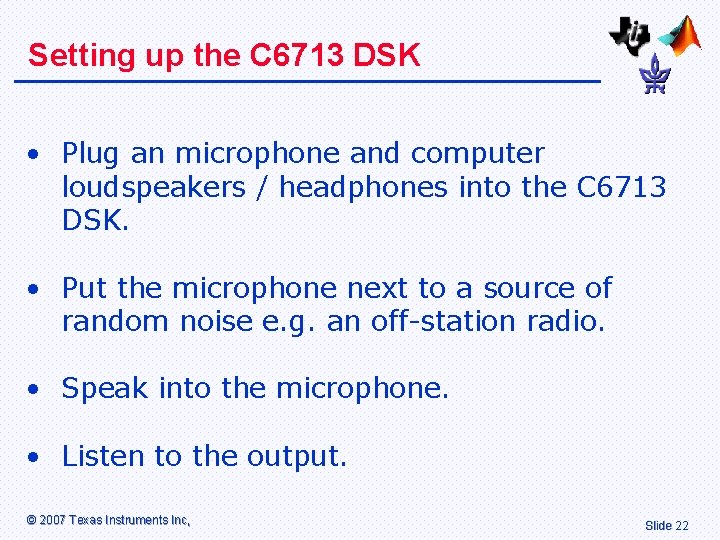 Setting up the C6713 DSK

• Plug an microphone and computer loudspeakers / headphones into the C6713 DSK.

• Put the microphone next to a source of random noise e.g. an off-station radio.

• Speak into the microphone.

• Listen to the output.

© 2007 Texas Instruments Inc,

Slide 22